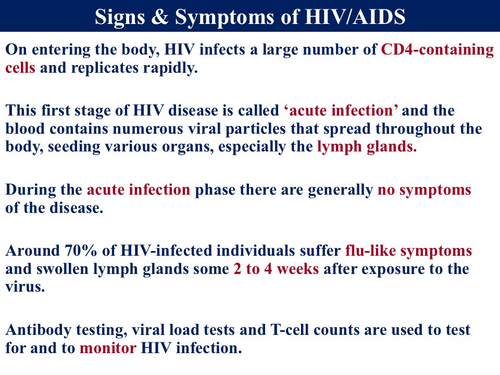 Signs & Symptoms of HIV/AIDS

On entering the body, HIV infects a large number of CD4-containing cells and replicates rapidly.

This first stage of HIV disease is called ‘acute infection’ and the blood contains numerous viral particles that spread throughout the body, seeding various organs, especially the lymph glands.

During the acute infection phase there are generally no symptoms of the disease.

Around 70% of HIV-infected individuals suffer flu-like symptoms and swollen lymph glands some 2 to 4 weeks after exposure to the virus.

Antibody testing, viral load tests and T-cell counts are used to test for and to monitor HIV infection.